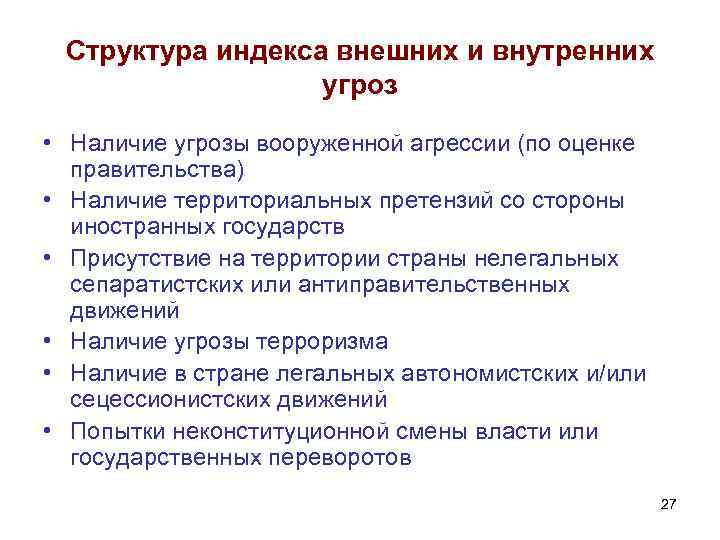 Структура индекса внешних и внутренних угроз

• Наличие угрозы вооруженной агрессии (по оценке правительства)
• Наличие территориальных претензий со стороны иностранных государств
• Присутствие на территории страны нелегальных сепаратистских или антиправительственных движений
• Наличие угрозы терроризма
• Наличие в стране легальных автономистских и/или сецессионистских движений
• Попытки неконституционной смены власти или государственных переворотов

27